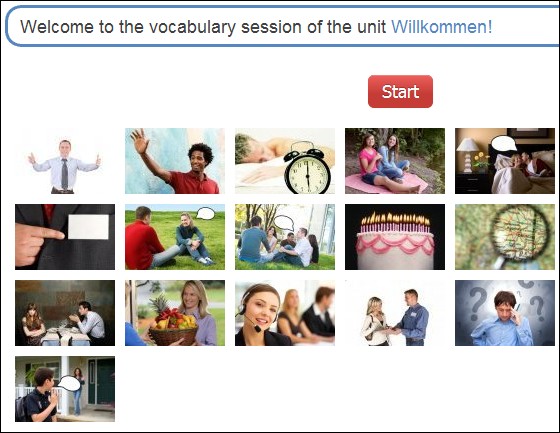 Welcome to the vocabulary session of the unit Willkommen!

Start